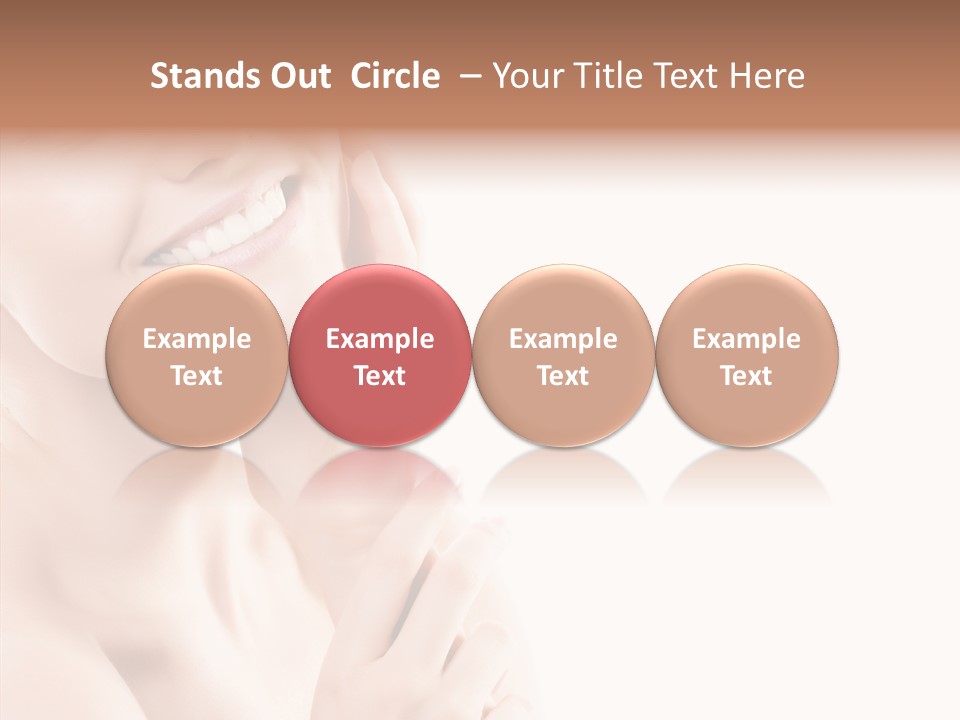 Stands Out Circle – Your Title Text Here

Example Text

Example Text

Example Text

Example Text